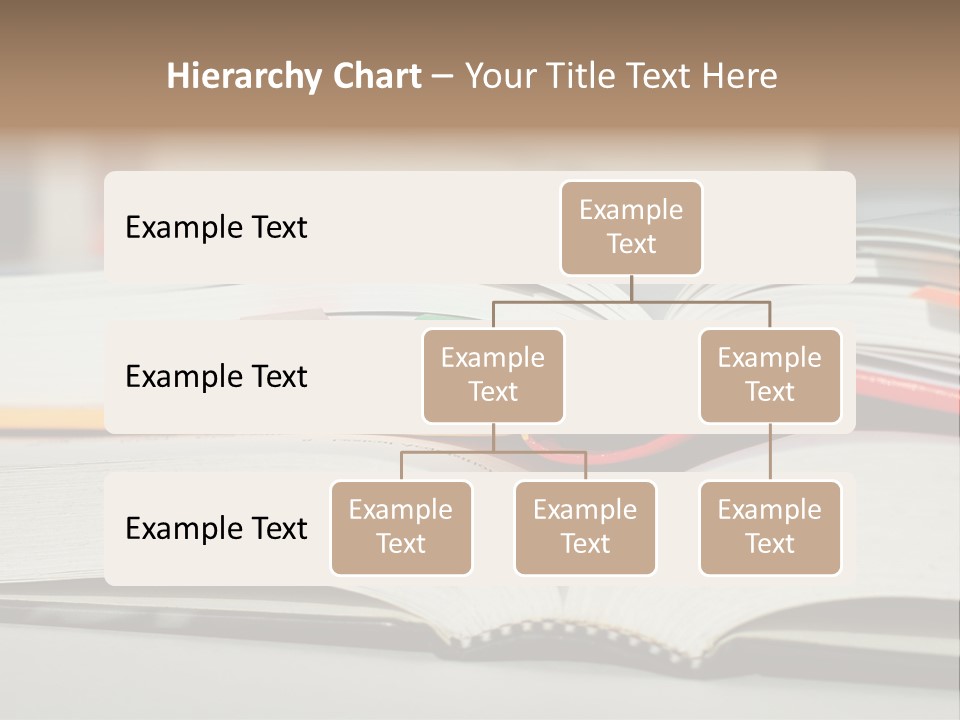 Hierarchy Chart – Your Title Text Here

Example Text

Example Text

Example Text

Example Text

Example Text

Example Text

Example Text

Example Text

Example Text